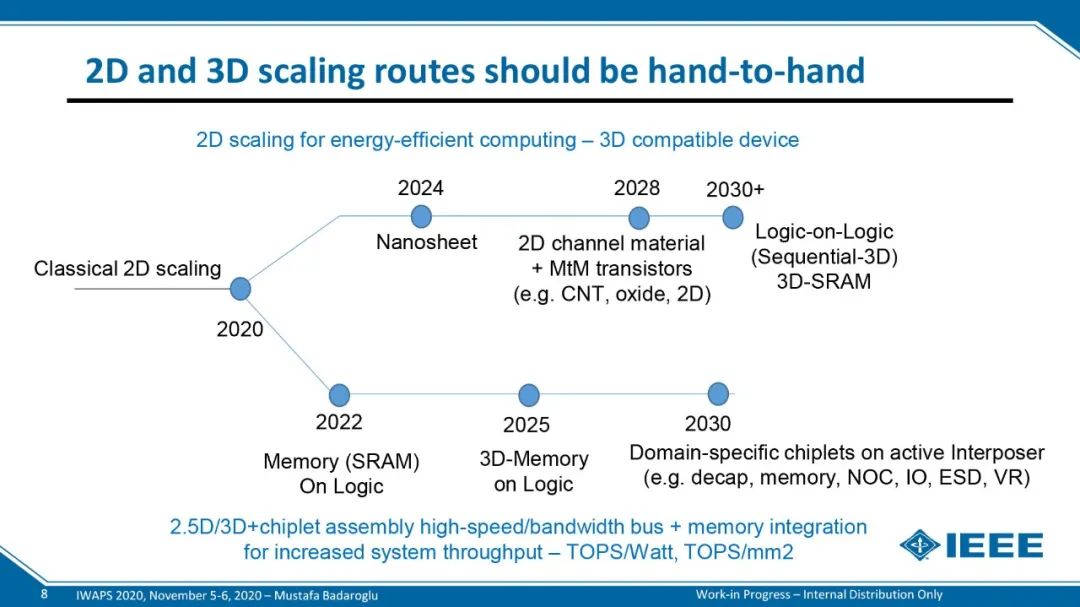 2D and 3D scaling routes should be hand-to-hand

2D scaling for energy-efficient computing – 3D compatible device

Classical 2D scaling

2020

2024

Nanosheet

2028

2D channel material + MtM transistors (e.g. CNT, oxide, 2D)

2030+

Logic-on-Logic (Sequential-3D) 3D-SRAM

2022

Memory (SRAM) On Logic

2025

3D-Memory on Logic

2030

Domain-specific chiplets on active Interposer (e.g. decap, memory, NOC, IO, ESD, VR)

2.5D/3D+chiplet assembly high-speed/bandwidth bus + memory integration for increased system throughput – TOPS/Watt, TOPS/mm2

IEEE

8 IWAPS 2020, November 5-6, 2020 – Mustafa Badaroglu

Work-in Progress – Internal Distribution Only